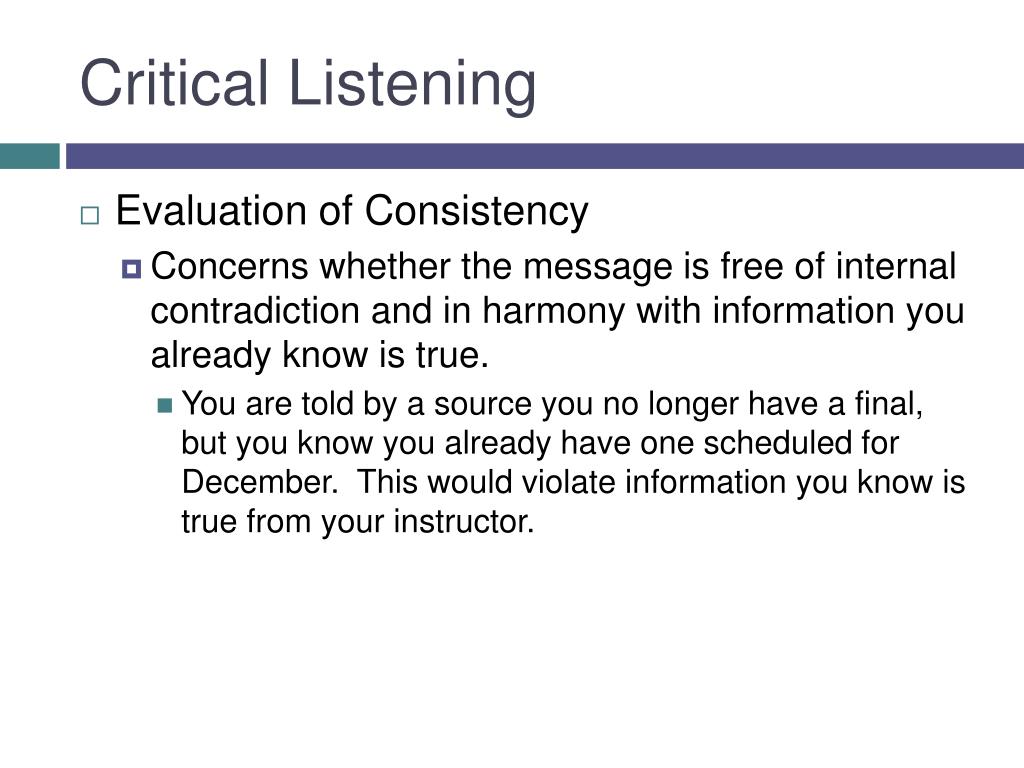 Critical Listening

Evaluation of Consistency

Concerns whether the message is free of internal contradiction and in harmony with information you already know is true.

You are told by a source you no longer have a final, but you know you already have one scheduled for December.  This would violate information you know is true from your instructor.